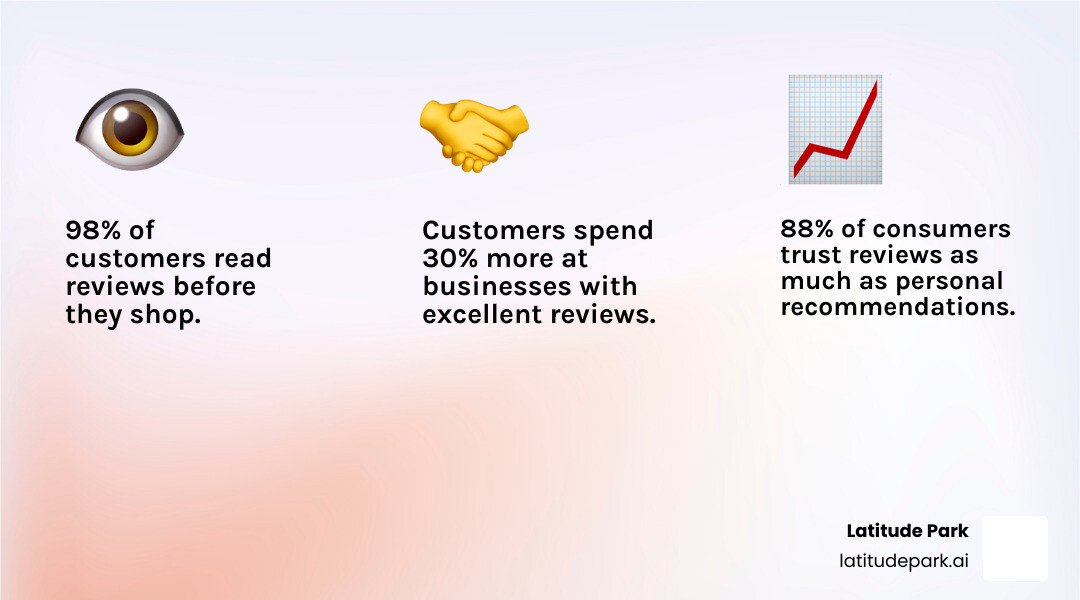 98% of customers read reviews before they shop.

Customers spend 30% more at businesses with excellent reviews.

88% of consumers trust reviews as much as personal recommendations.

Latitude Park
latitudepark.ai